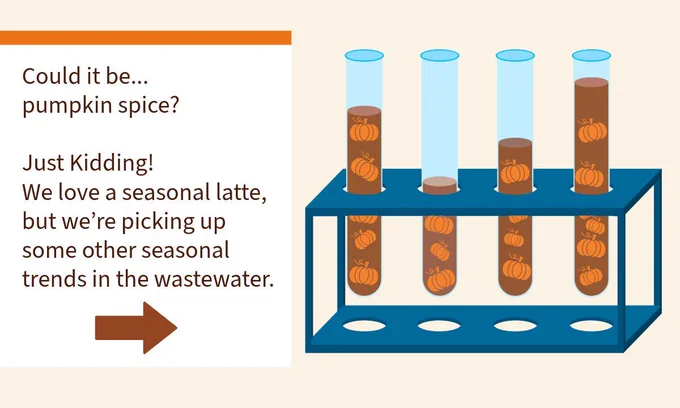 Could it be...
pumpkin spice?

Just Kidding!
We love a seasonal latte, but we're picking up some other seasonal trends in the wastewater.